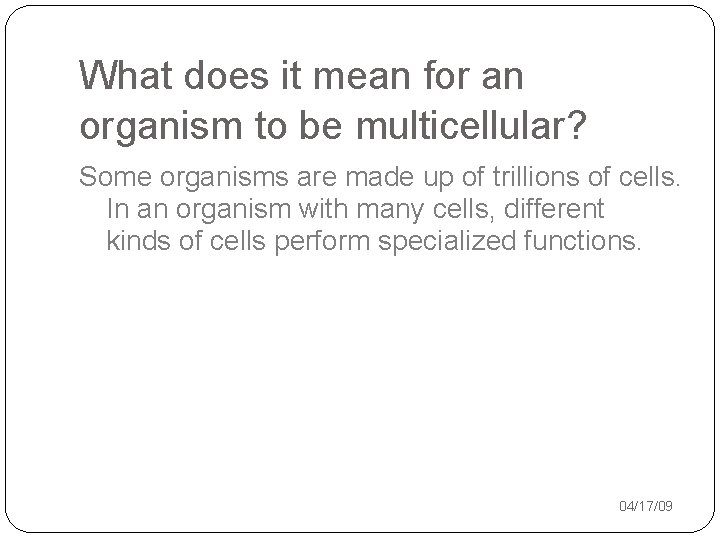 What does it mean for an organism to be multicellular?

Some organisms are made up of trillions of cells. In an organism with many cells, different kinds of cells perform specialized functions.

04/17/09